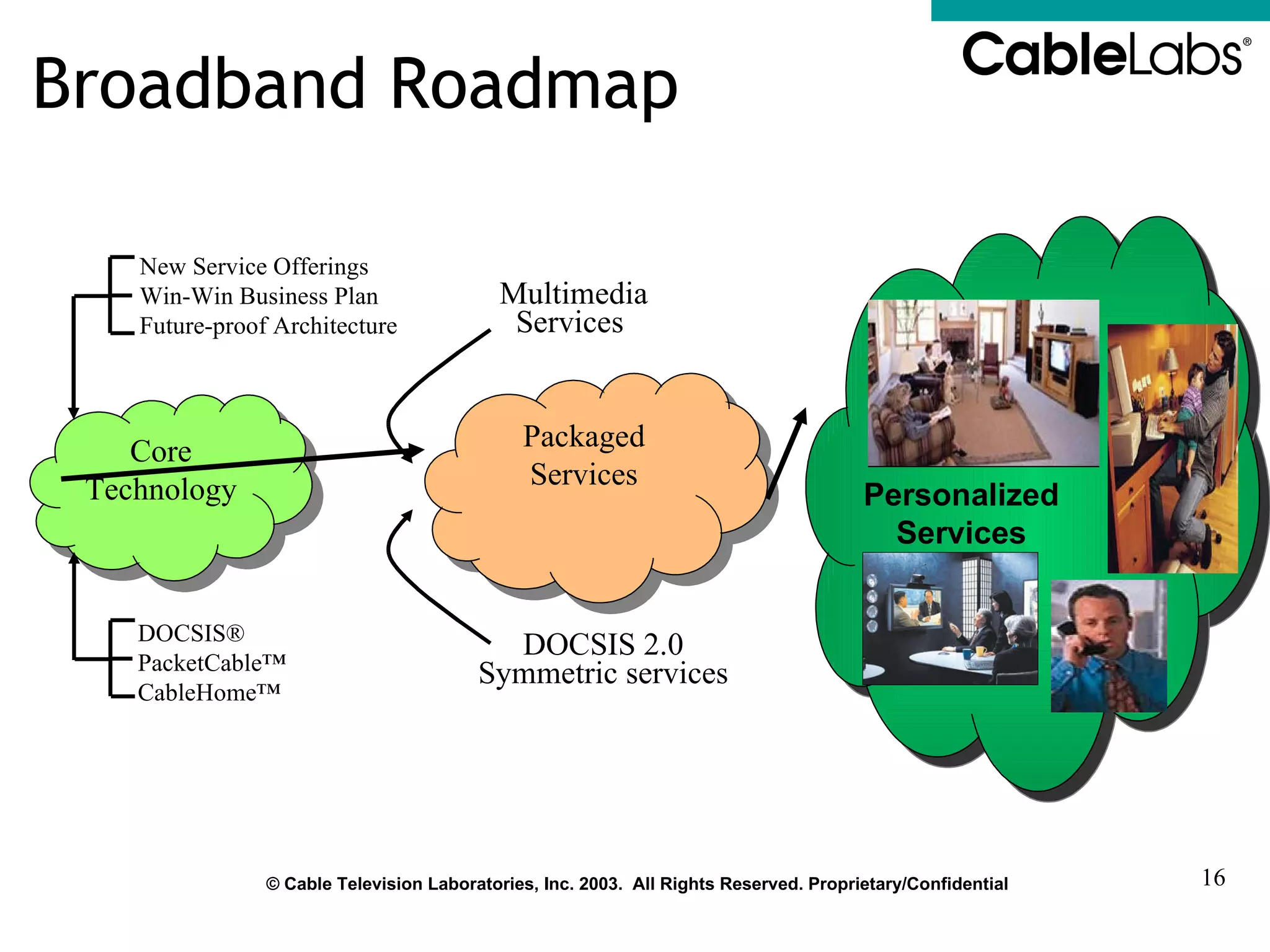 CableLabs®

Broadband Roadmap

New Service Offerings
Win-Win Business Plan
Future-proof Architecture

Multimedia Services

Core Technology

Packaged Services

Personalized Services

DOCSIS®
PacketCable™
CableHome™

DOCSIS 2.0
Symmetric services

© Cable Television Laboratories, Inc. 2003. All Rights Reserved. Proprietary/Confidential

16